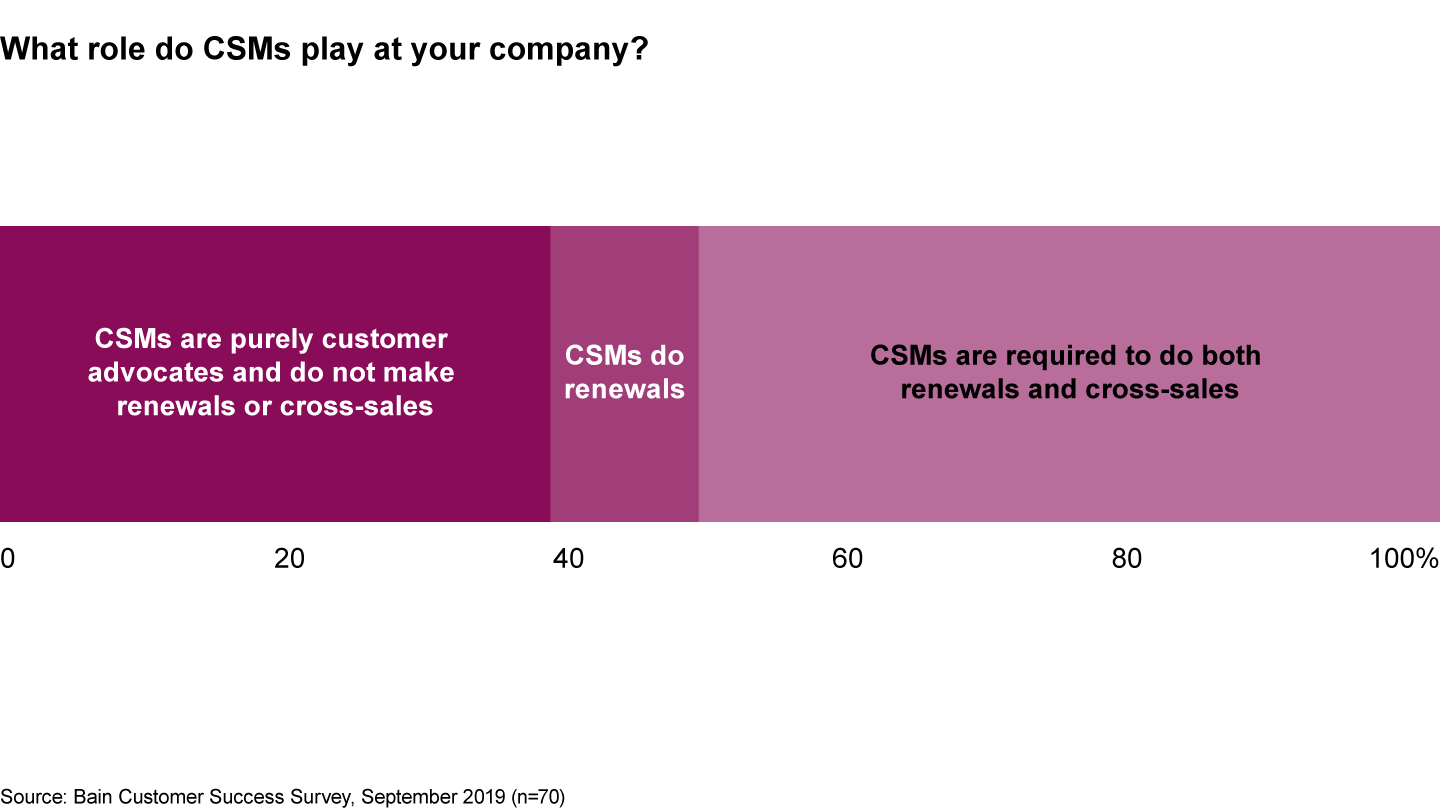 What role do CSMs play at your company?

CSMs are purely customer advocates and do not make renewals or cross-sales

CSMs do renewals

CSMs are required to do both renewals and cross-sales

0
20
40
60
80
100%

Source: Bain Customer Success Survey, September 2019 (n=70)